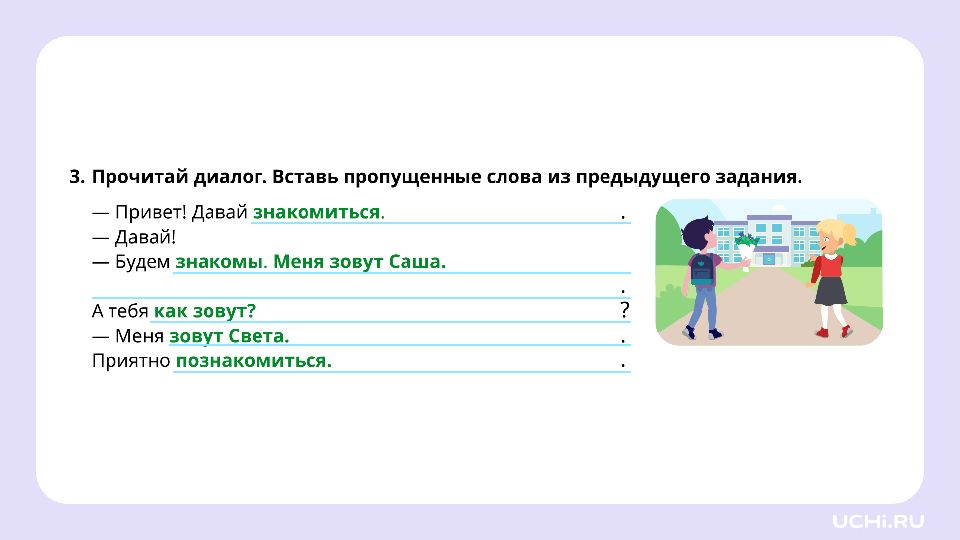 3. Прочитай диалог. Вставь пропущенные слова из предыдущего задания.

— Привет! Давай знакомиться. .
— Давай!
— Будем знакомы. Меня зовут Саша.
.
А тебя как зовут? ?
— Меня зовут Света. .
Приятно познакомиться. .

UCHi.RU